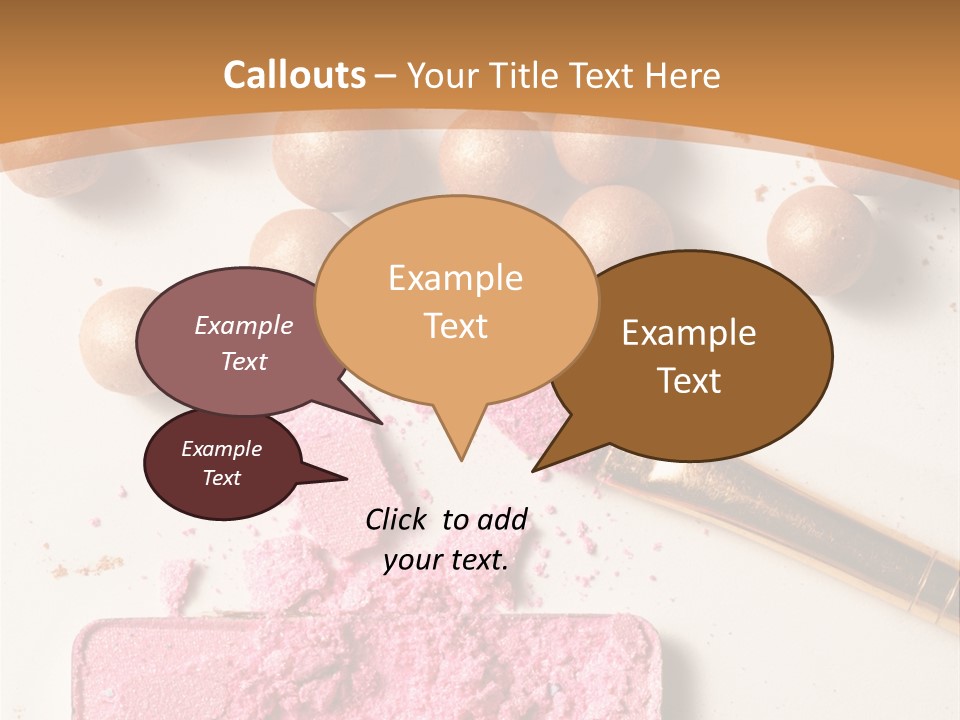 Callouts – Your Title Text Here

Example Text

Example Text

Example Text

Example Text

Click to add your text.